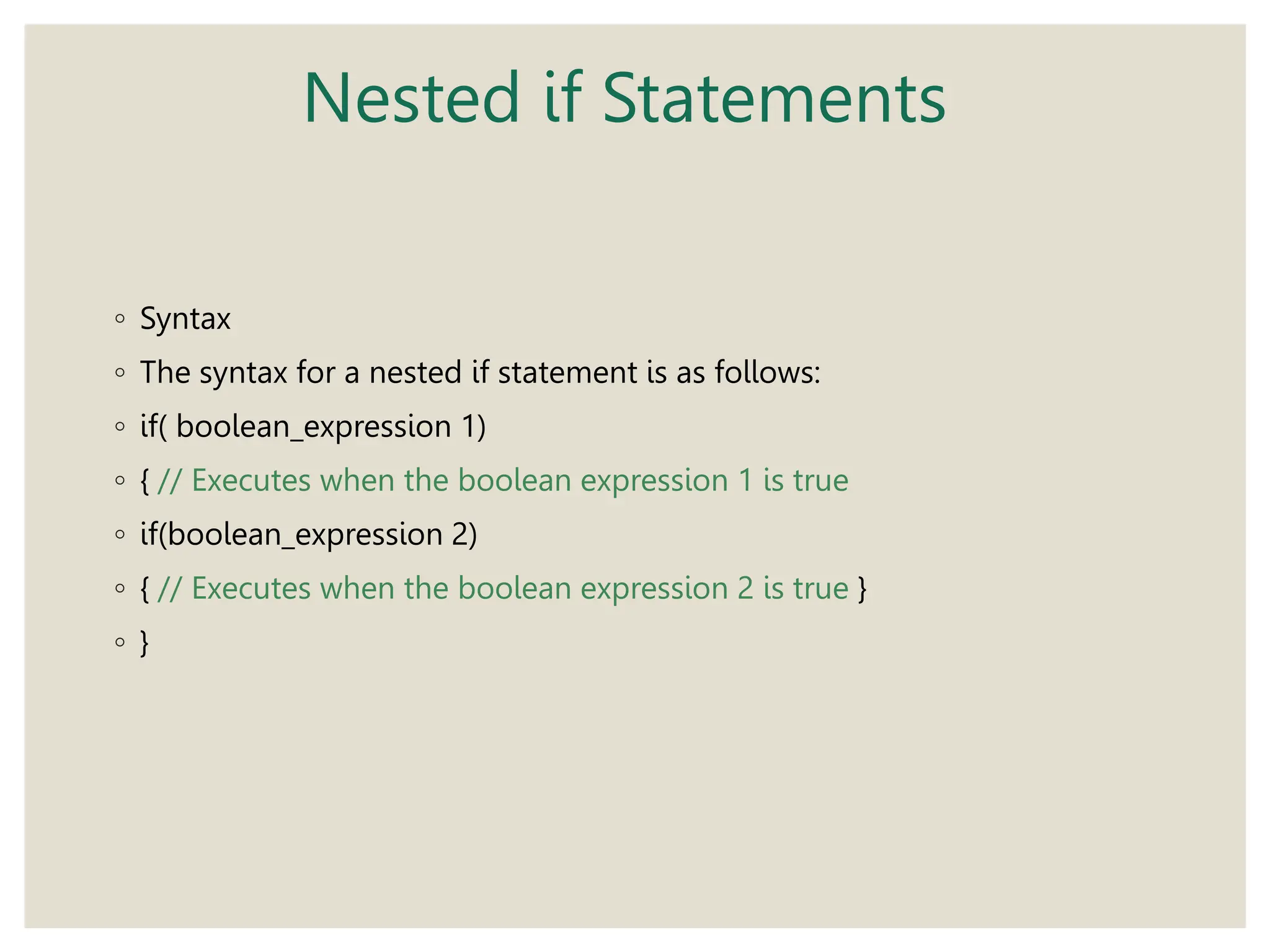 Nested if Statements

◦ Syntax
◦ The syntax for a nested if statement is as follows:
◦ if( boolean_expression 1)
◦ { // Executes when the boolean expression 1 is true
◦ if(boolean_expression 2)
◦ { // Executes when the boolean expression 2 is true }
◦ }